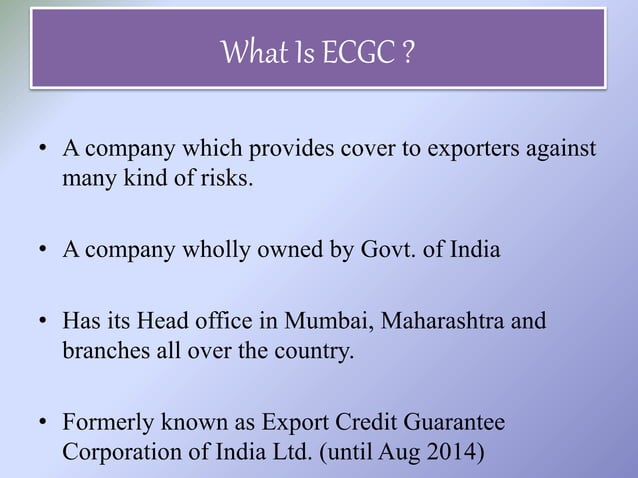 What Is ECGC ?

• A company which provides cover to exporters against many kind of risks.

• A company wholly owned by Govt. of India

• Has its Head office in Mumbai, Maharashtra and branches all over the country.

• Formerly known as Export Credit Guarantee Corporation of India Ltd. (until Aug 2014)